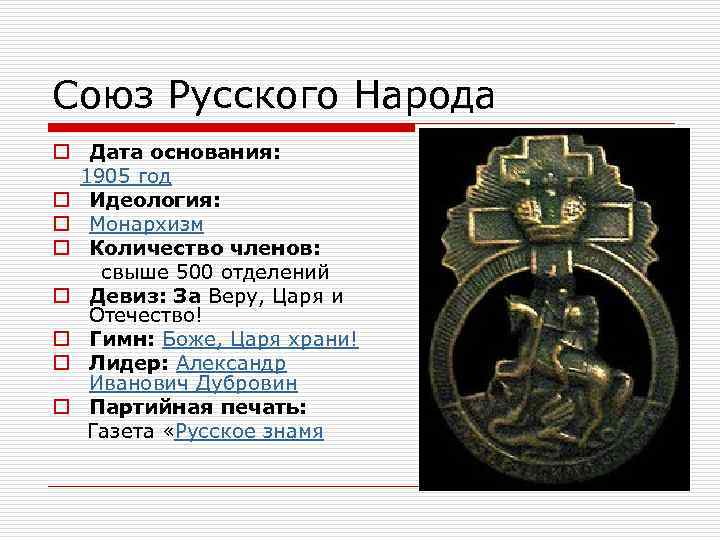 Союз Русского Народа

Дата основания:
1905 год

Идеология:

Монархизм

Количество членов:
свыше 500 отделений

Девиз: За Веру, Царя и Отечество!

Гимн: Боже, Царя храни!

Лидер: Александр Иванович Дубровин

Партийная печать:
Газета «Русское знамя